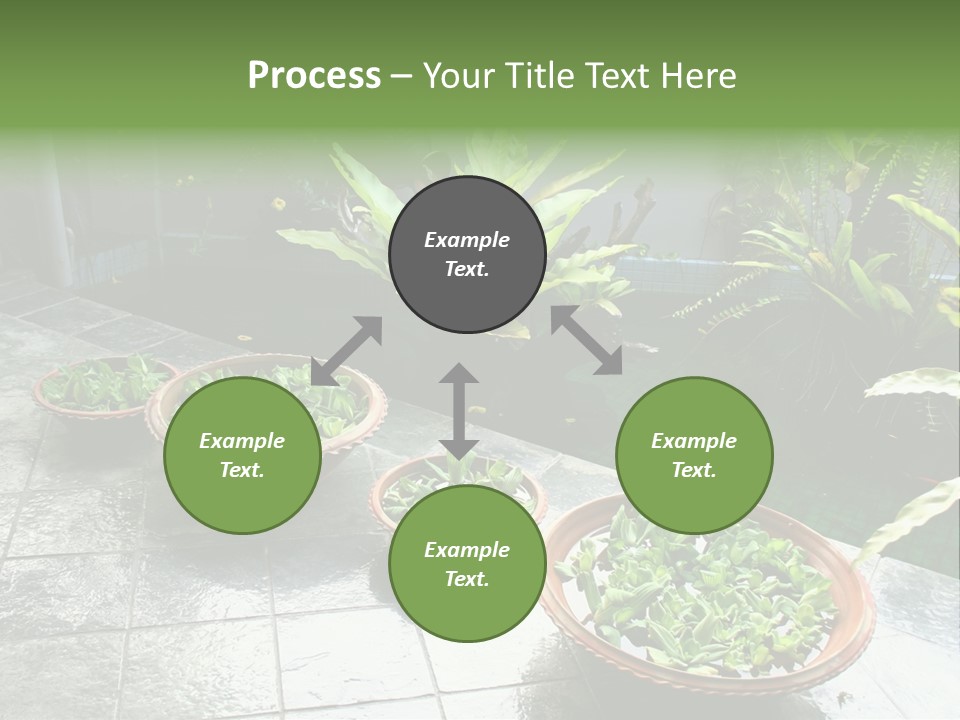 Process – Your Title Text Here

Example Text.

Example Text.

Example Text.

Example Text.